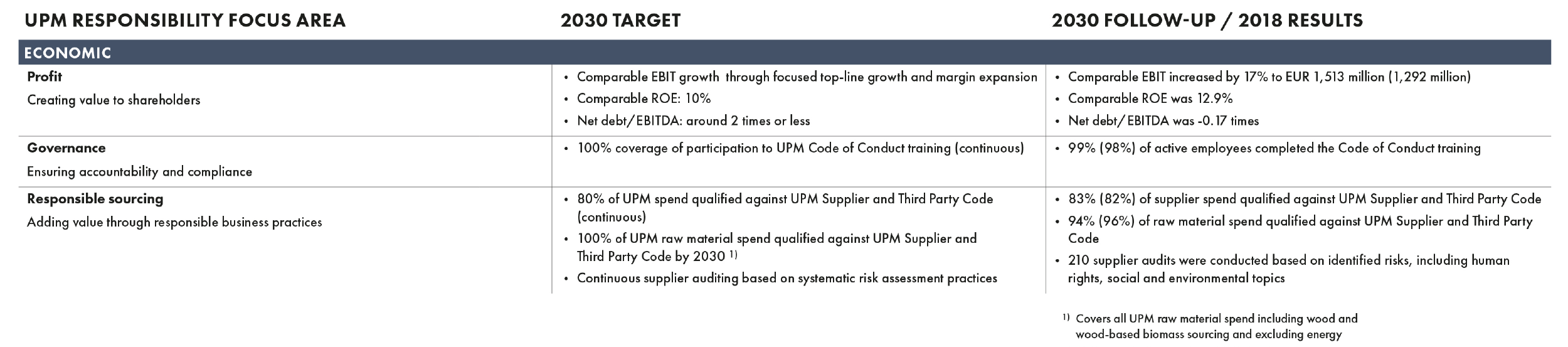 | UPM RESPONSIBILITY FOCUS AREA | 2030 TARGET | 2030 FOLLOW-UP / 2018 RESULTS |
|---|---|---|
| ECONOMIC | | |
| **Profit**<br>Creating value to shareholders | • Comparable EBIT growth through focused top-line growth and margin expansion<br>• Comparable ROE: 10%<br>• Net debt/EBITDA: around 2 times or less | • Comparable EBIT increased by 17% to EUR 1,513 million (1,292 million)<br>• Comparable ROE was 12.9%<br>• Net debt/EBITDA was -0.17 times |
| **Governance**<br>Ensuring accountability and compliance | • 100% coverage of participation to UPM Code of Conduct training (continuous) | • 99% (98%) of active employees completed the Code of Conduct training |
| **Responsible sourcing**<br>Adding value through responsible business practices | • 80% of UPM spend qualified against UPM Supplier and Third Party Code (continuous)<br>• 100% of UPM raw material spend qualified against UPM Supplier and Third Party Code by 2030 $^{1)}$<br>• Continuous supplier auditing based on systematic risk assessment practices | • 83% (82%) of supplier spend qualified against UPM Supplier and Third Party Code<br>• 94% (96%) of raw material spend qualified against UPM Supplier and Third Party Code<br>• 210 supplier audits were conducted based on identified risks, including human rights, social and environmental topics |

$^{1)}$ Covers all UPM raw material spend including wood and wood-based biomass sourcing and excluding energy